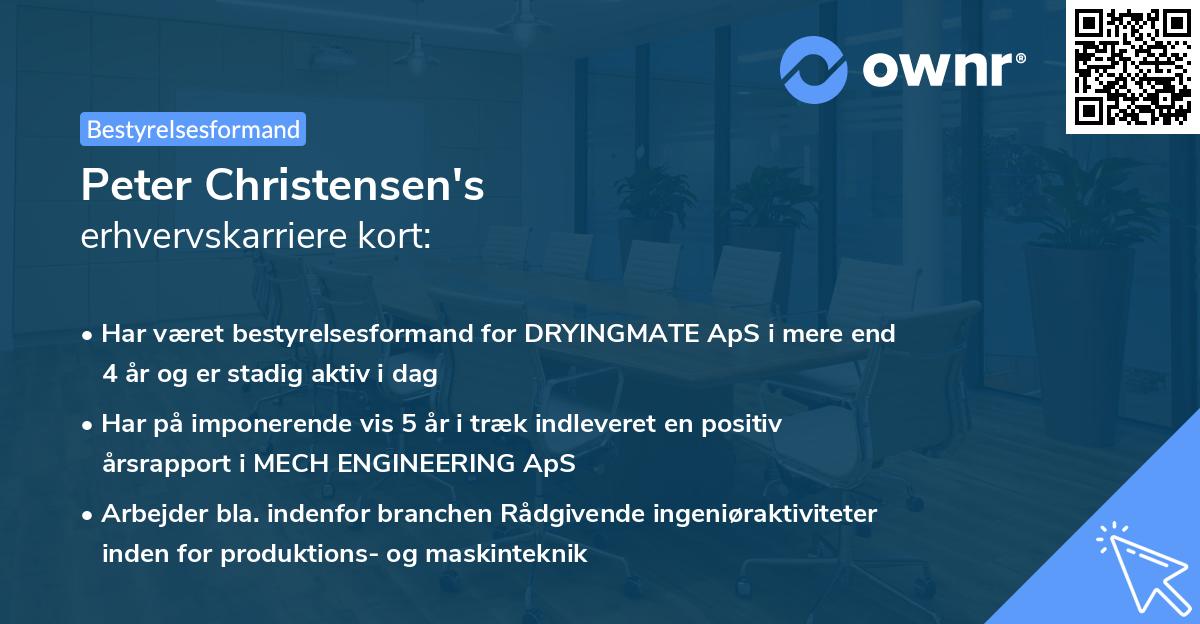 ownr®

Bestyrelsesformand

Peter Christensen's
erhvervskarriere kort:

• Har været bestyrelsesformand for DRYINGMATE ApS i mere end 4 år og er stadig aktiv i dag

• Har på imponerende vis 5 år i træk indleveret en positiv årsrapport i MECH ENGINEERING ApS

• Arbejder bla. indenfor branchen Rådgivende ingeniøraktiviteter inden for produktions- og maskinteknik